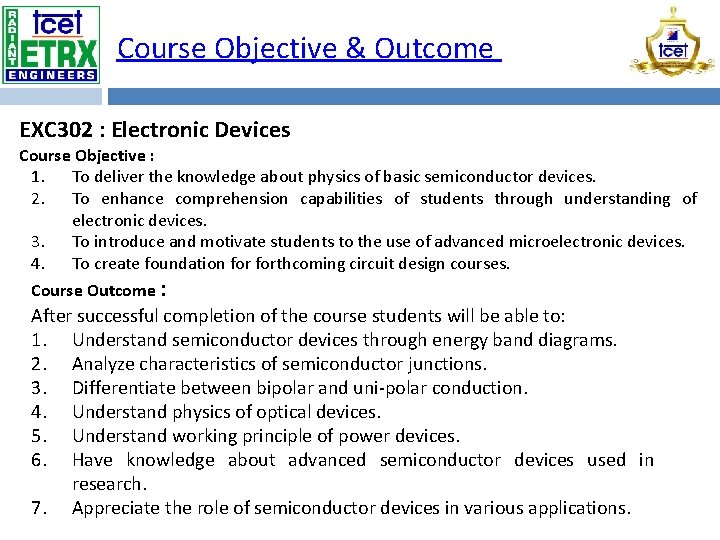 RADIANT tcet ETRX ENGINEERS

Course Objective & Outcome

tcet

EXC302 : Electronic Devices

Course Objective :

1. To deliver the knowledge about physics of basic semiconductor devices.
2. To enhance comprehension capabilities of students through understanding of electronic devices.
3. To introduce and motivate students to the use of advanced microelectronic devices.
4. To create foundation for forthcoming circuit design courses.

Course Outcome :

After successful completion of the course students will be able to:
1. Understand semiconductor devices through energy band diagrams.
2. Analyze characteristics of semiconductor junctions.
3. Differentiate between bipolar and uni-polar conduction.
4. Understand physics of optical devices.
5. Understand working principle of power devices.
6. Have knowledge about advanced semiconductor devices used in research.
7. Appreciate the role of semiconductor devices in various applications.